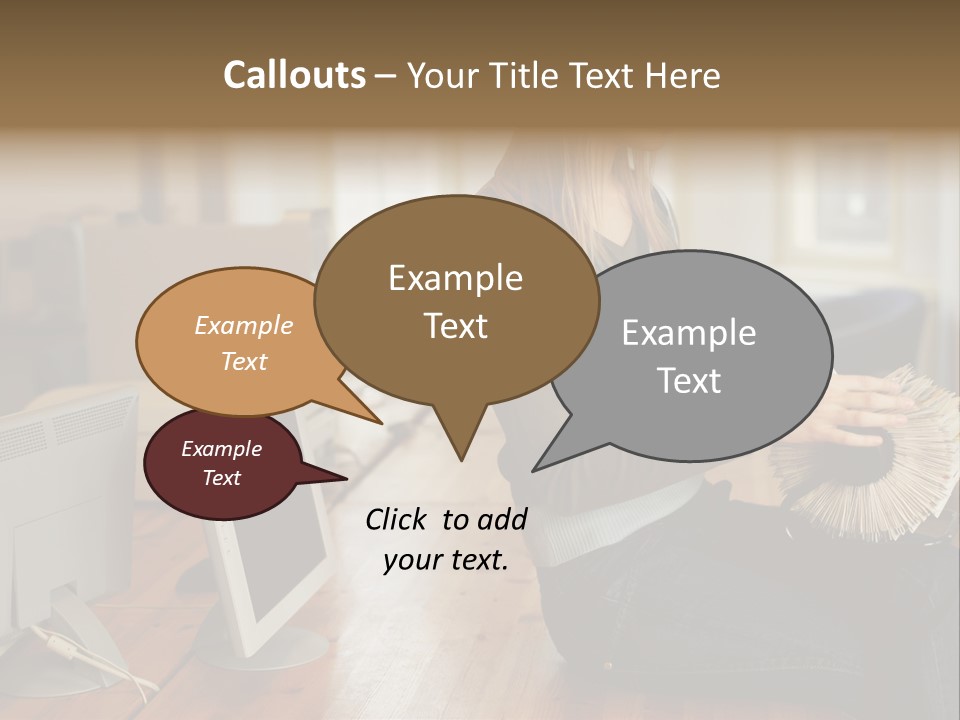 Callouts – Your Title Text Here

Example Text

Example Text

Example Text

Example Text

Click to add your text.